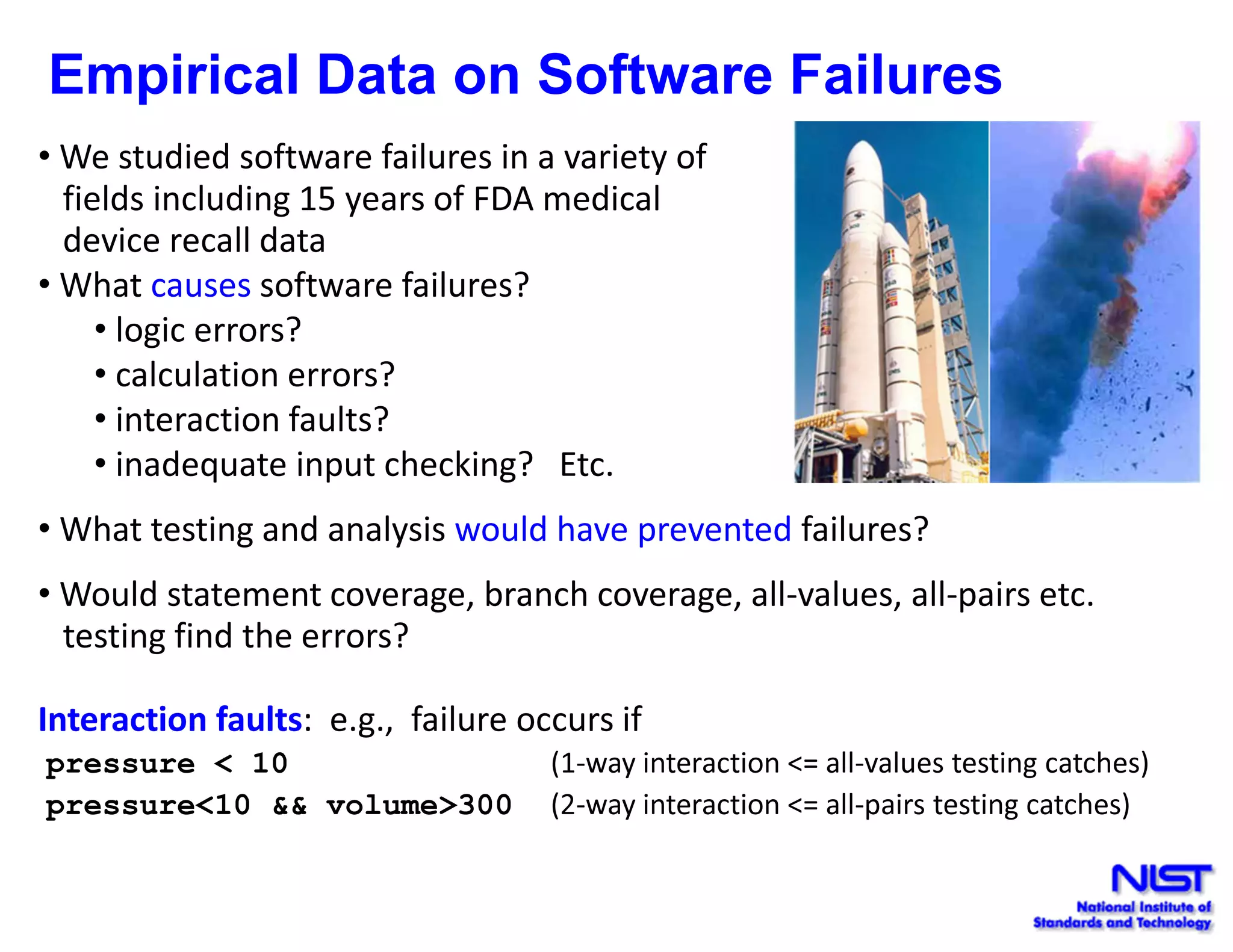 Empirical Data on Software Failures

• We studied software failures in a variety of fields including 15 years of FDA medical device recall data

• What causes software failures?

• logic errors?

• calculation errors?

• interaction faults?

• inadequate input checking? Etc.

• What testing and analysis would have prevented failures?

• Would statement coverage, branch coverage, all-values, all-pairs etc. testing find the errors?

Interaction faults: e.g., failure occurs if

pressure < 10 (1-way interaction <= all-values testing catches)

pressure<10 && volume>300 (2-way interaction <= all-pairs testing catches)

NIST
National Institute of Standards and Technology